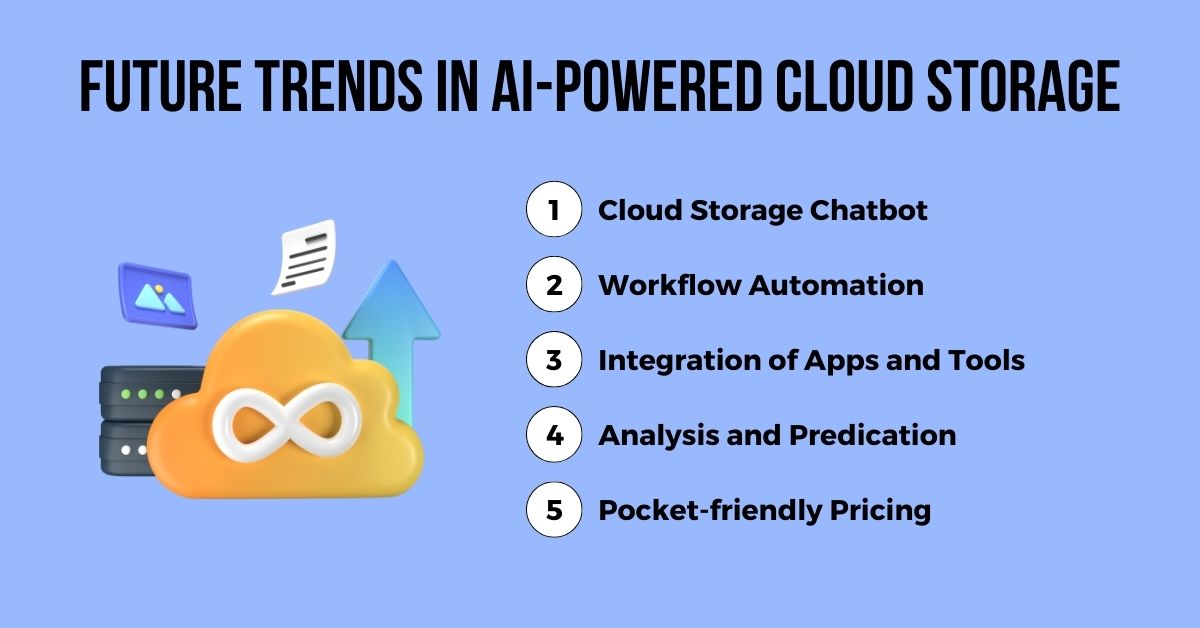 FUTURE TRENDS IN AI-POWERED CLOUD STORAGE

1 Cloud Storage Chatbot

2 Workflow Automation

3 Integration of Apps and Tools

4 Analysis and Predication

5 Pocket-friendly Pricing